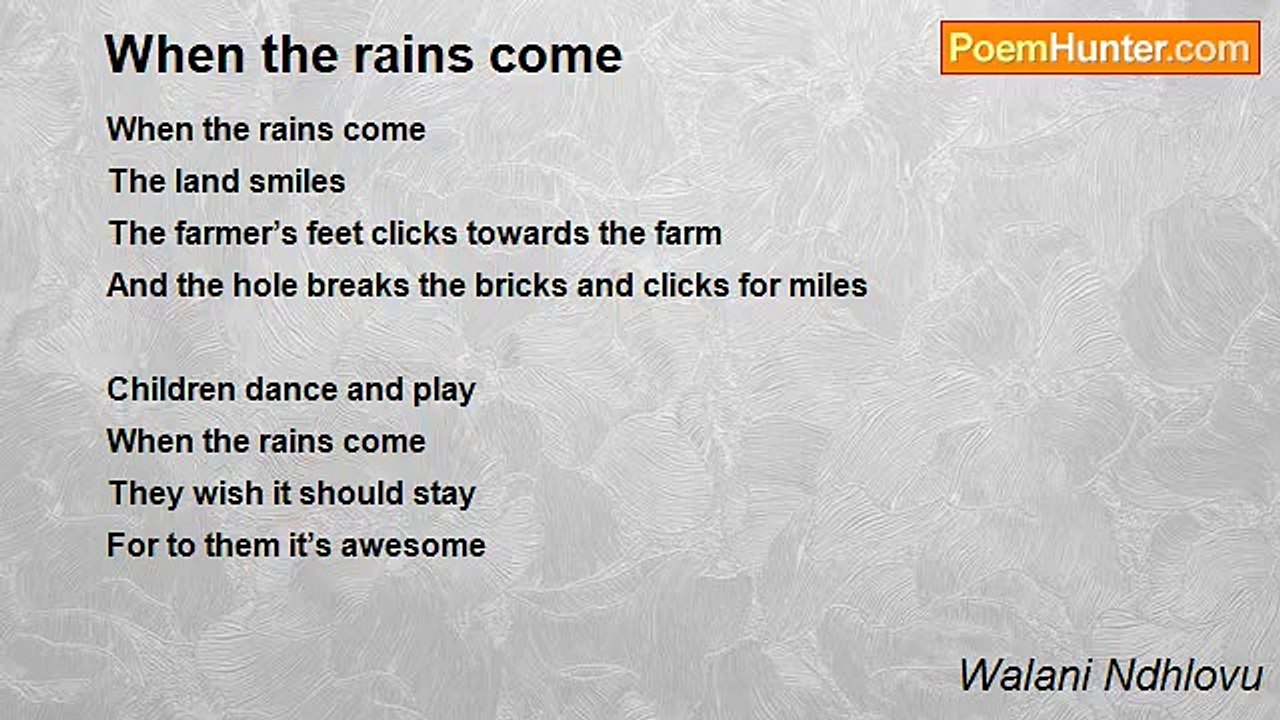 When the rains come

PoemHunter.com

When the rains come
The land smiles
The farmer's feet clicks towards the farm
And the hole breaks the bricks and clicks for miles

Children dance and play
When the rains come
They wish it should stay
For to them it's awesome

Walani Ndhlovu